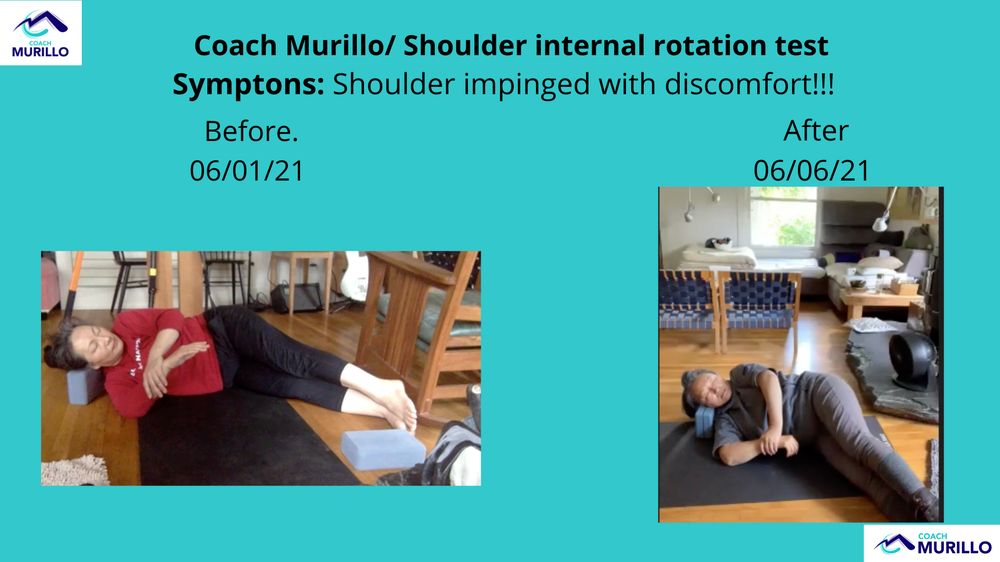 COACH MURILLO

Coach Murillo/ Shoulder internal rotation test
Symptons: Shoulder impinged with discomfort!!!

Before.
06/01/21

After
06/06/21

COACH MURILLO